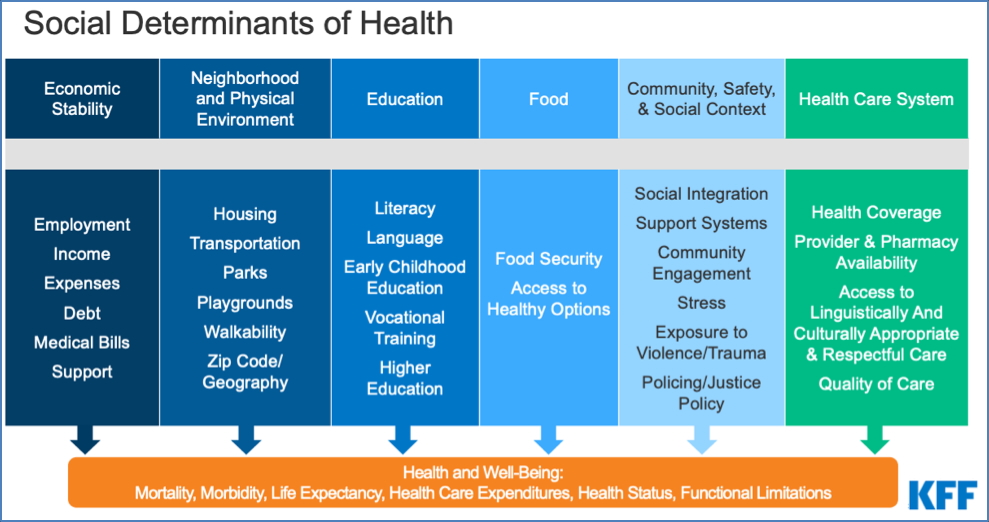 Social Determinants of Health

| Economic Stability | Neighborhood and Physical Environment | Education | Food | Community, Safety, & Social Context | Health Care System |
|---|---|---|---|---|---|
| Employment<br>Income<br>Expenses<br>Debt<br>Medical Bills<br>Support | Housing<br>Transportation<br>Parks<br>Playgrounds<br>Walkability<br>Zip Code/ Geography | Literacy<br>Language<br>Early Childhood Education<br>Vocational Training<br>Higher Education | Food Security<br>Access to Healthy Options | Social Integration<br>Support Systems<br>Community Engagement<br>Stress<br>Exposure to Violence/Trauma<br>Policing/Justice Policy | Health Coverage<br>Provider & Pharmacy Availability<br>Access to Linguistically And Culturally Appropriate & Respectful Care<br>Quality of Care |

Health and Well-Being:
Mortality, Morbidity, Life Expectancy, Health Care Expenditures, Health Status, Functional Limitations

KFF